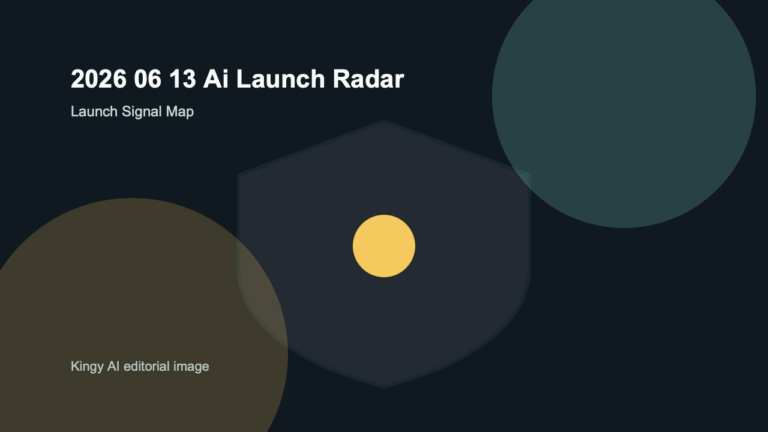 2026 06 13 Ai Launch Radar

Launch Signal Map

Kingy AI editorial image